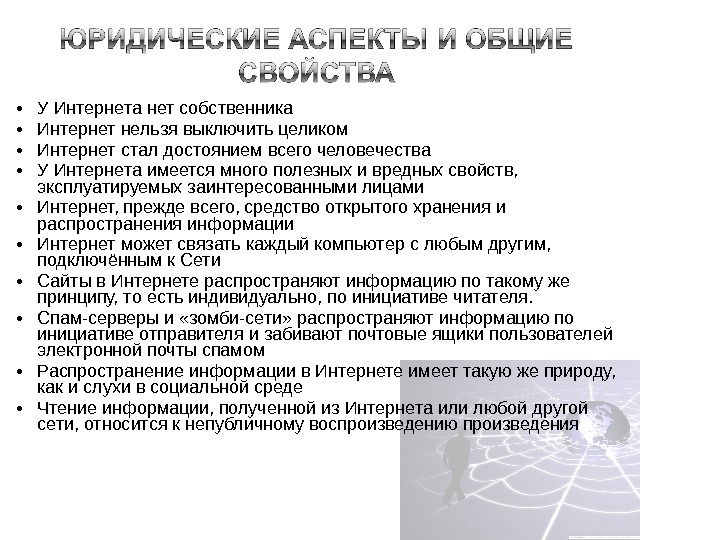 ЮРИДИЧЕСКИЕ АСПЕКТЫ И ОБЩИЕ СВОЙСТВА

• У Интернета нет собственника
• Интернет нельзя выключить целиком
• Интернет стал достоянием всего человечества
• У Интернета имеется много полезных и вредных свойств, эксплуатируемых заинтересованными лицами
• Интернет, прежде всего, средство открытого хранения и распространения информации
• Интернет может связать каждый компьютер с любым другим, подключённым к Сети
• Сайты в Интернете распространяют информацию по такому же принципу, то есть индивидуально, по инициативе читателя.
• Спам-серверы и «зомби-сети» распространяют информацию по инициативе отправителя и забивают почтовые ящики пользователей электронной почты спамом
• Распространение информации в Интернете имеет такую же природу, как и слухи в социальной среде
• Чтение информации, полученной из Интернета или любой другой сети, относится к непубличному воспроизведению произведения